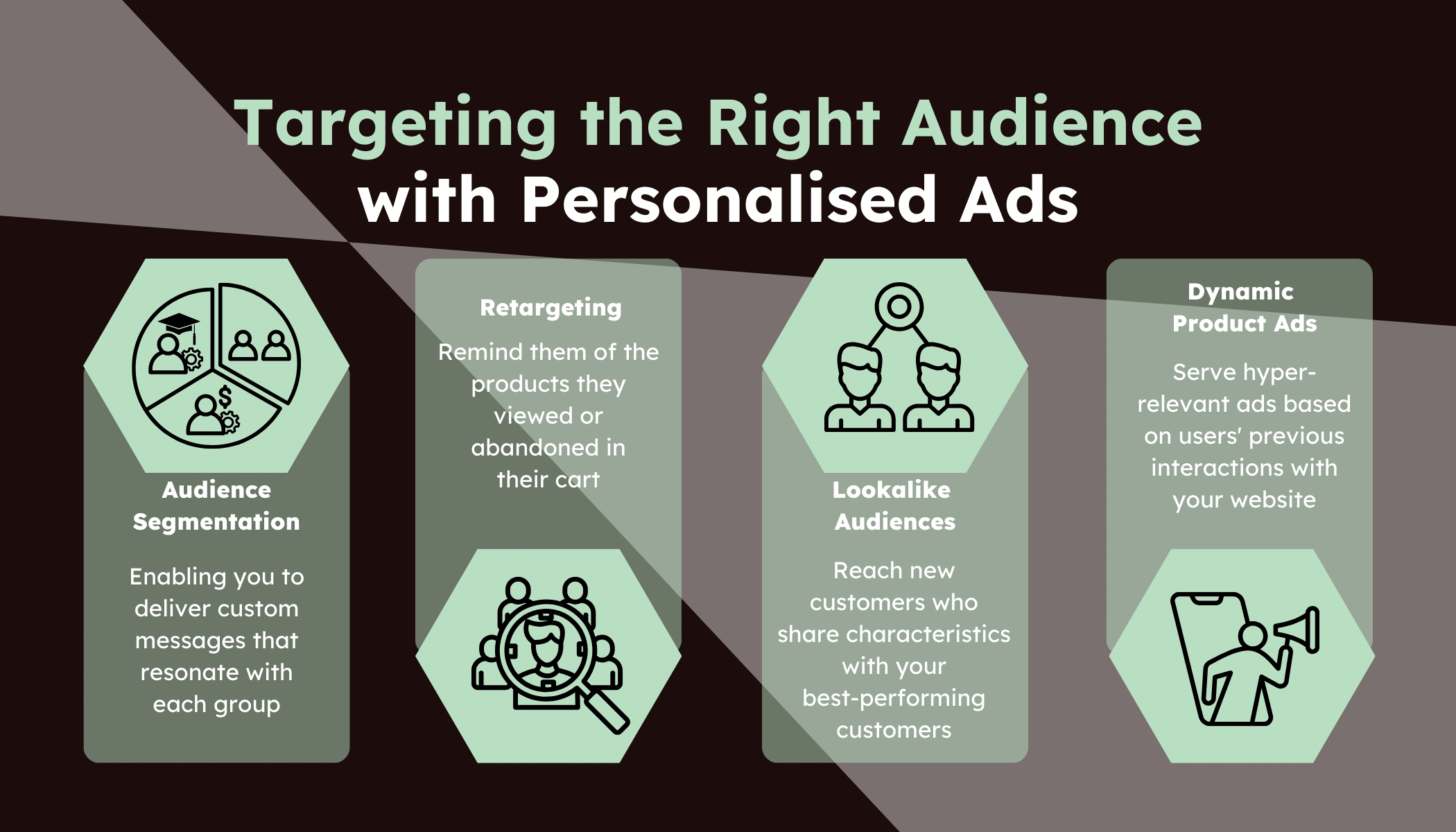 Targeting the Right Audience with Personalised Ads

Audience Segmentation

Enabling you to deliver custom messages that resonate with each group

Retargeting

Remind them of the products they viewed or abandoned in their cart

Lookalike Audiences

Reach new customers who share characteristics with your best-performing customers

Dynamic Product Ads

Serve hyper-relevant ads based on users' previous interactions with your website